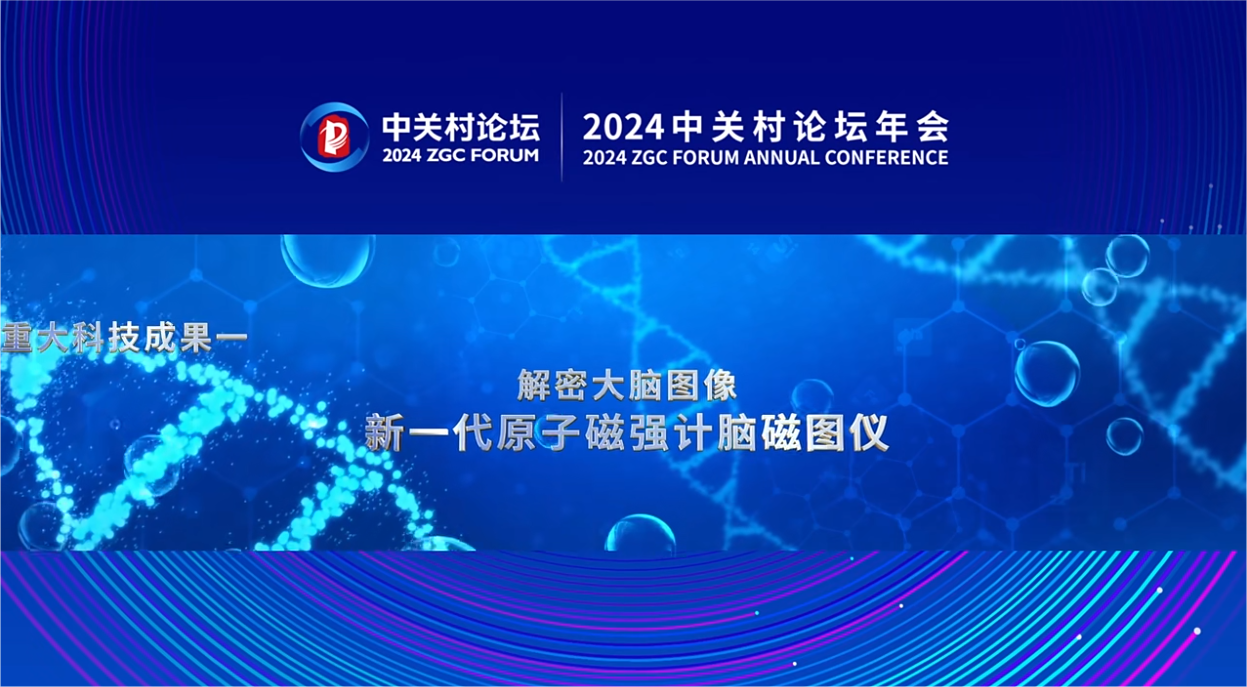 中关村论坛
2024 ZGC FORUM

2024中关村论坛年会
2024 ZGC FORUM ANNUAL CONFERENCE

重大科技成果一

解密大脑图像
新一代原子磁强计脑磁图仪